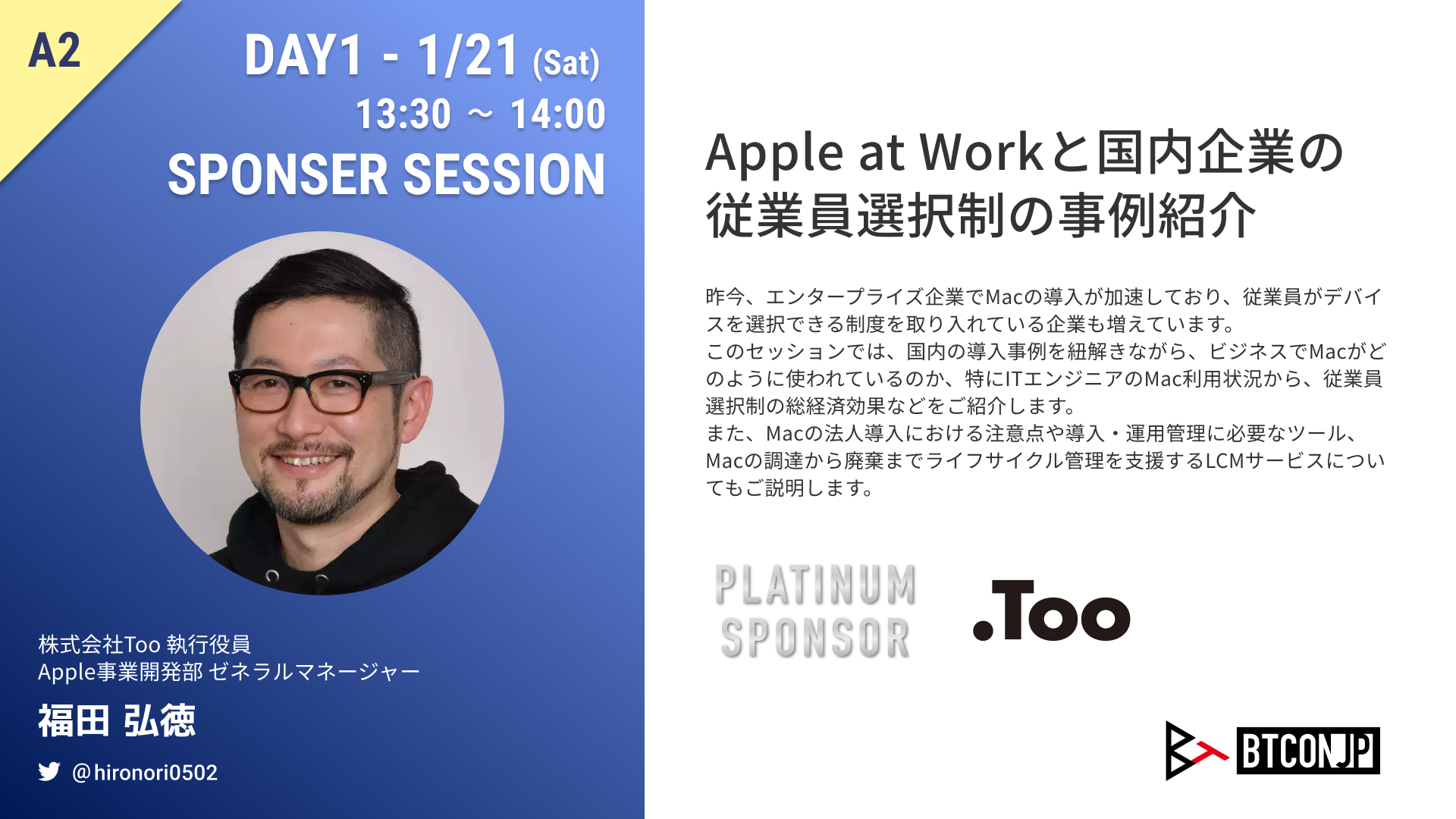 A2

DAY1 - 1/21 (Sat)
13:30 ～ 14:00
SPONSER SESSION

株式会社Too 執行役員
Apple事業開発部 ゼネラルマネージャー
福田 弘徳
@hironori0502

Apple at Workと国内企業の従業員選択制の事例紹介

昨今、エンタープライズ企業でMacの導入が加速しており、従業員がデバイスを選択できる制度を取り入れている企業も増えています。
このセッションでは、国内の導入事例を紐解きながら、ビジネスでMacがどのように使われているのか、特にITエンジニアのMac利用状況から、従業員選択制の総経済効果などをご紹介します。
また、Macの法人導入における注意点や導入・運用管理に必要なツール、Macの調達から廃棄までライフサイクル管理を支援するLCMサービスについてもご説明します。

PLATINUM SPONSOR

.Too

BTCONJP